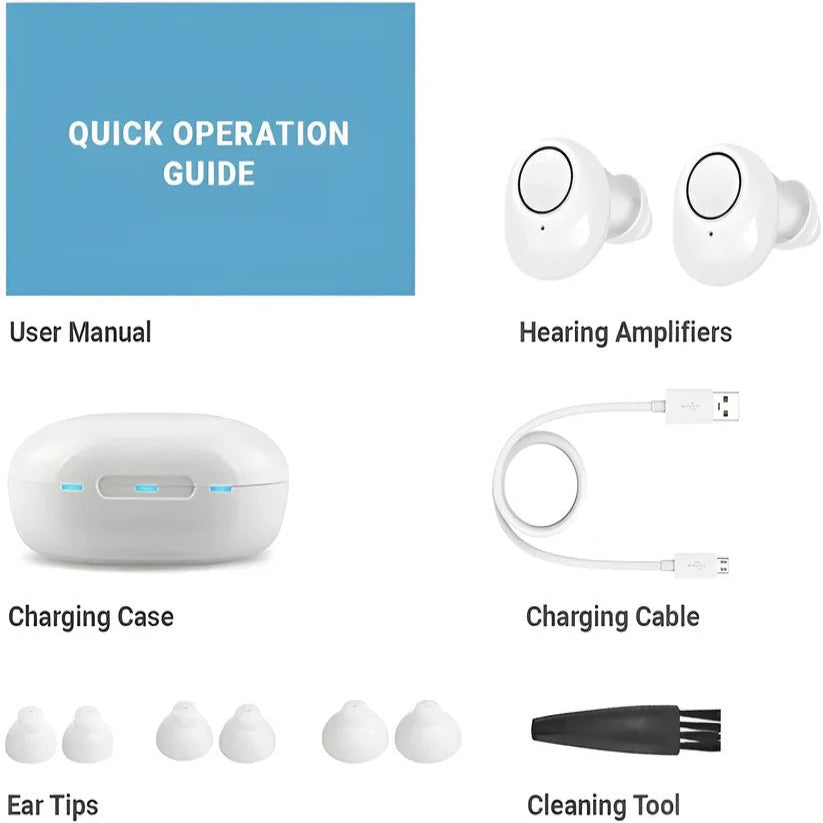 QUICK OPERATION GUIDE

User Manual

Hearing Amplifiers

Charging Case

Charging Cable

Ear Tips

Cleaning Tool